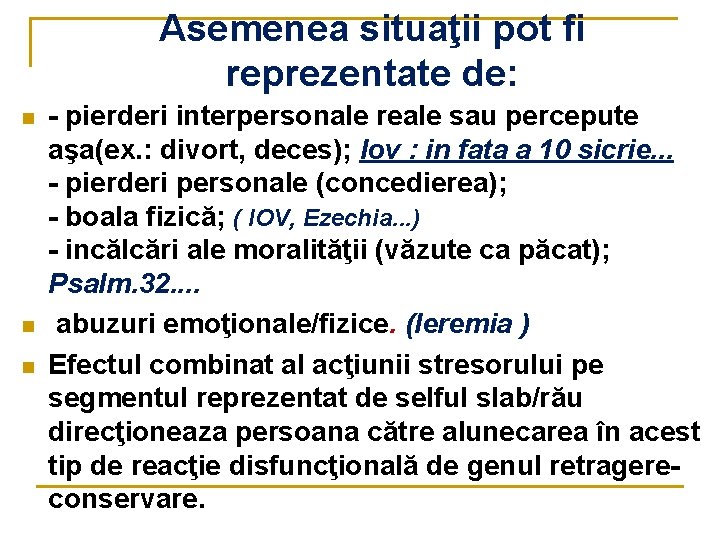 Asemenea situaţii pot fi reprezentate de:

- pierderi interpersonale reale sau percepute aşa(ex.: divort, deces); Iov : in fata a 10 sicrie...
- pierderi personale (concedierea);
- boala fizică; ( IOV, Ezechia...)
- incălcări ale moralităţii (văzute ca păcat); Psalm.32....

abuzuri emoţionale/fizice. (Ieremia )

Efectul combinat al acţiunii stresorului pe segmentul reprezentat de selful slab/rău direcţioneaza persoana către alunecarea în acest tip de reacţie disfuncţională de genul retragere-conservare.